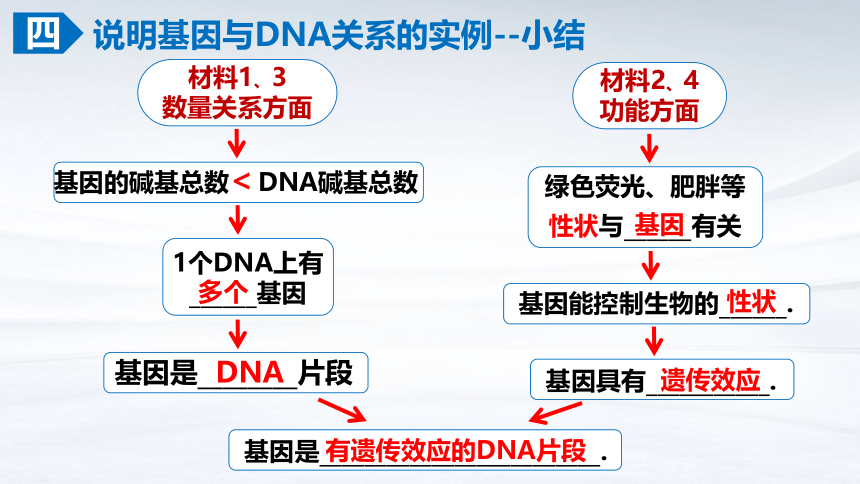 四 说明基因与DNA关系的实例--小结

材料1、3
数量关系方面

基因的碱基总数 < DNA碱基总数

1个DNA上有
多个 基因

基因是 DNA 片段

材料2、4
功能方面

绿色荧光、肥胖等
性状与 基因 有关

基因能控制生物的 性状 .

基因具有 遗传效应 .

基因是 有遗传效应的DNA片段 .